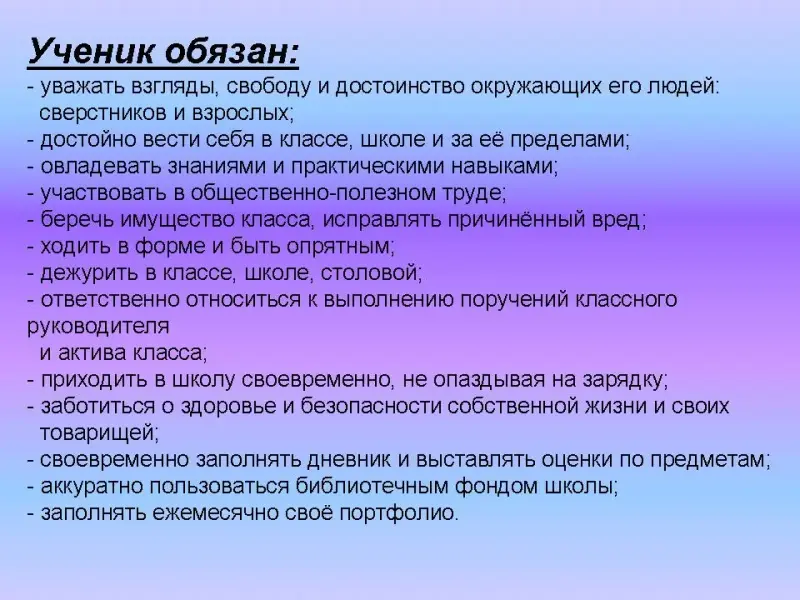 Ученик обязан:
- уважать взгляды, свободу и достоинство окружающих его людей: сверстников и взрослых;
- достойно вести себя в классе, школе и за её пределами;
- овладевать знаниями и практическими навыками;
- участвовать в общественно-полезном труде;
- беречь имущество класса, исправлять причинённый вред;
- ходить в форме и быть опрятным;
- дежурить в классе, школе, столовой;
- ответственно относиться к выполнению поручений классного руководителя и актива класса;
- приходить в школу своевременно, не опаздывая на зарядку;
- заботиться о здоровье и безопасности собственной жизни и своих товарищей;
- своевременно заполнять дневник и выставлять оценки по предметам;
- аккуратно пользоваться библиотечным фондом школы;
- заполнять ежемесячно своё портфолио.